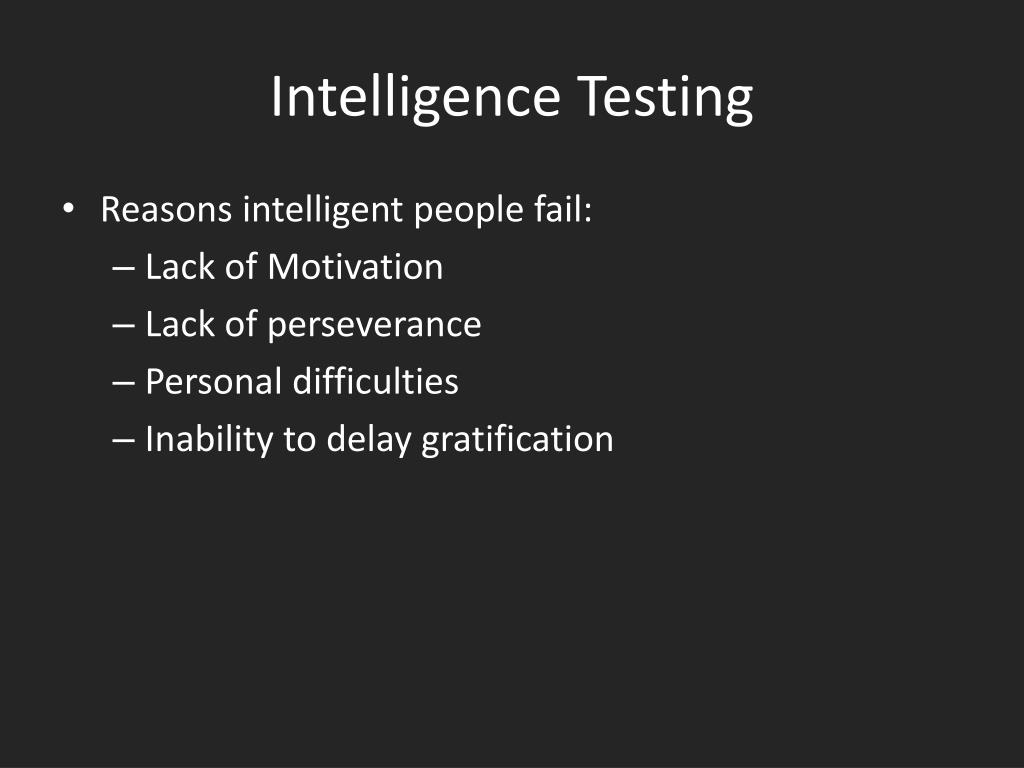 Intelligence Testing

• Reasons intelligent people fail:
– Lack of Motivation
– Lack of perseverance
– Personal difficulties
– Inability to delay gratification